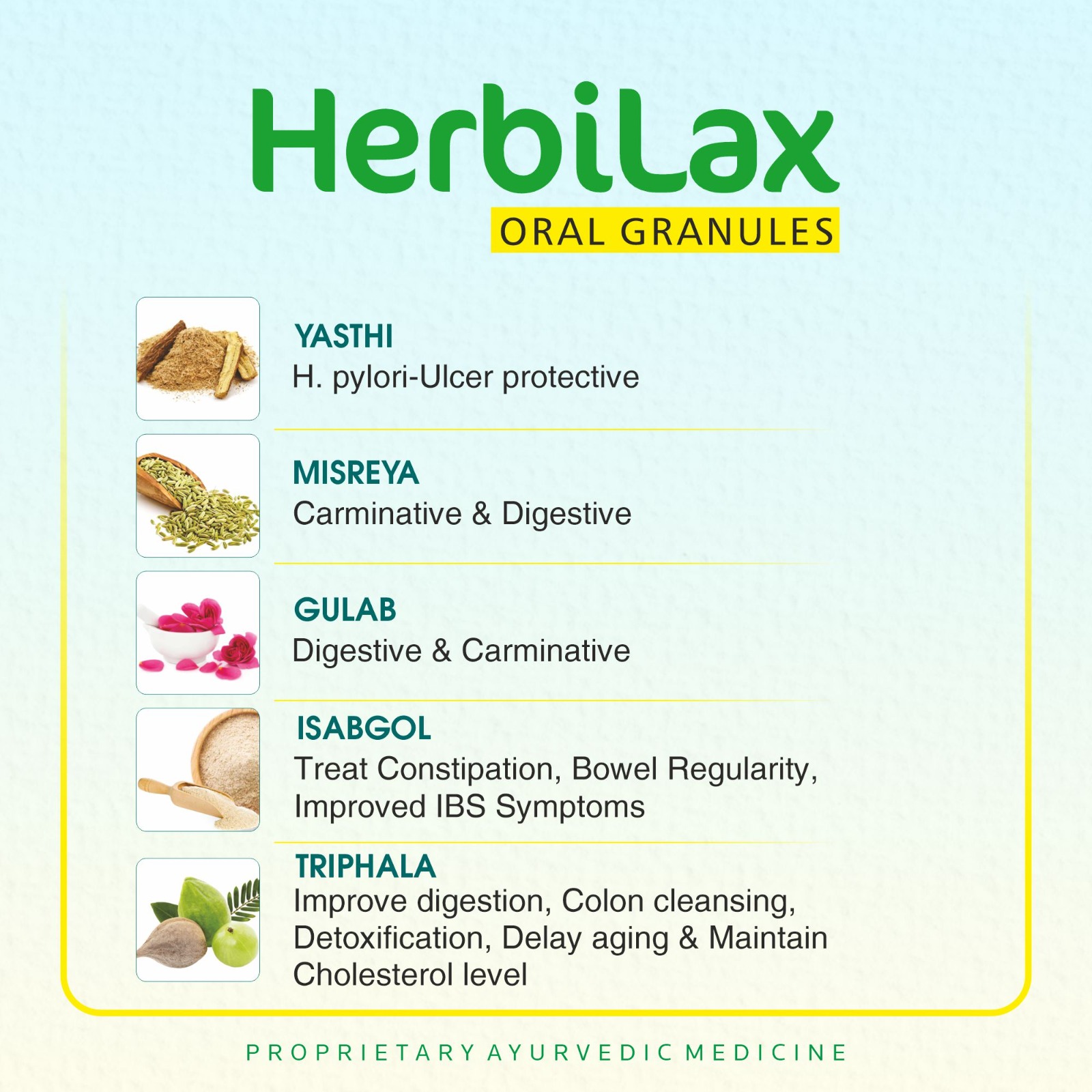 HerbiLax
ORAL GRANULES

YASTHI
H. pylori-Ulcer protective

MISREYA
Carminative & Digestive

GULAB
Digestive & Carminative

ISABGOL
Treat Constipation, Bowel Regularity, Improved IBS Symptoms

TRIPHALA
Improve digestion, Colon cleansing, Detoxification, Delay aging & Maintain Cholesterol level

PROPRIETARY AYURVEDIC MEDICINE